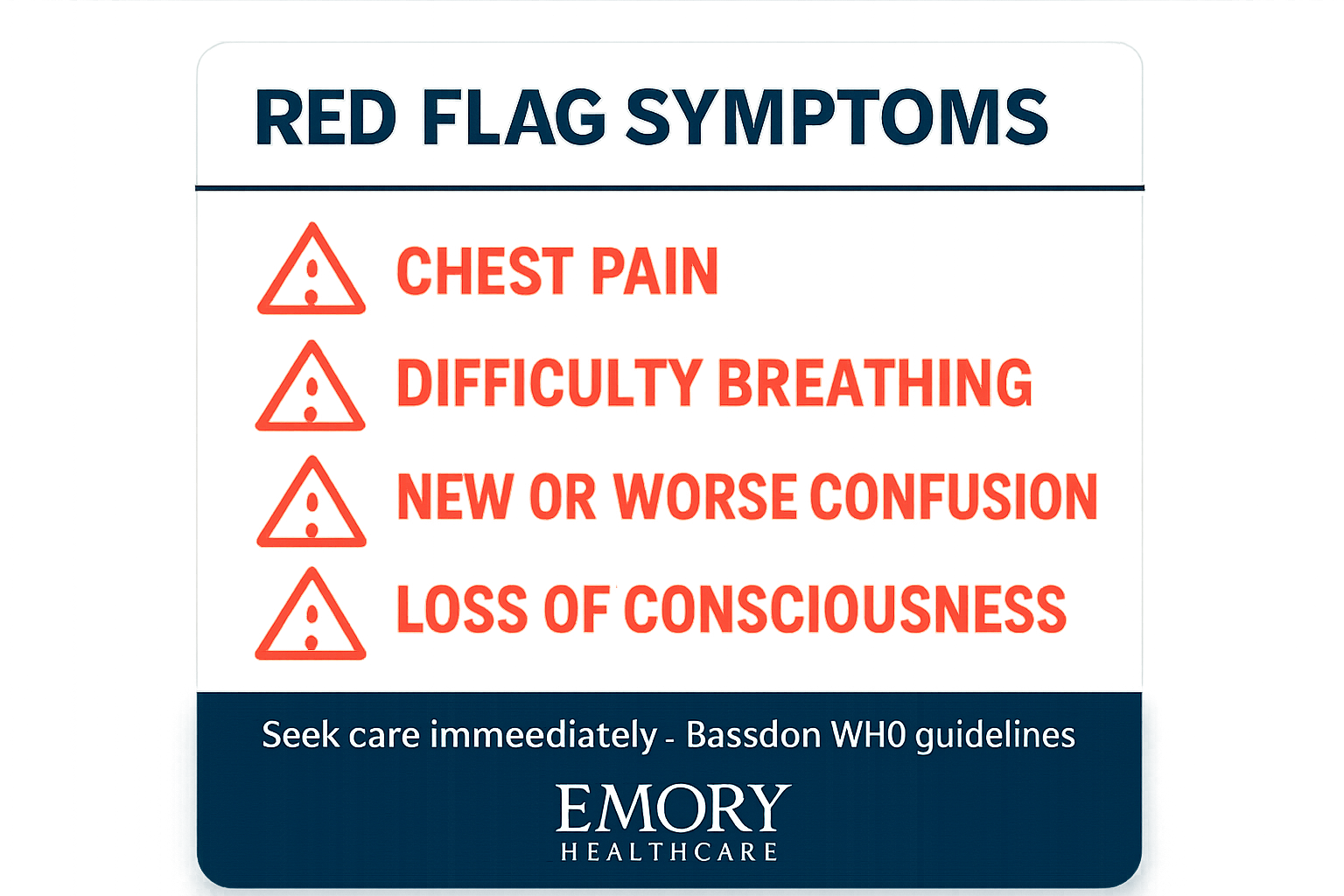 RED FLAG SYMPTOMS

CHEST PAIN

DIFFICULTY BREATHING

NEW OR WORSE CONFUSION

LOSS OF CONSCIOUSNESS

Seek care immeediately - Bassdon WH0 guidelines

EMORY
HEALTHCARE